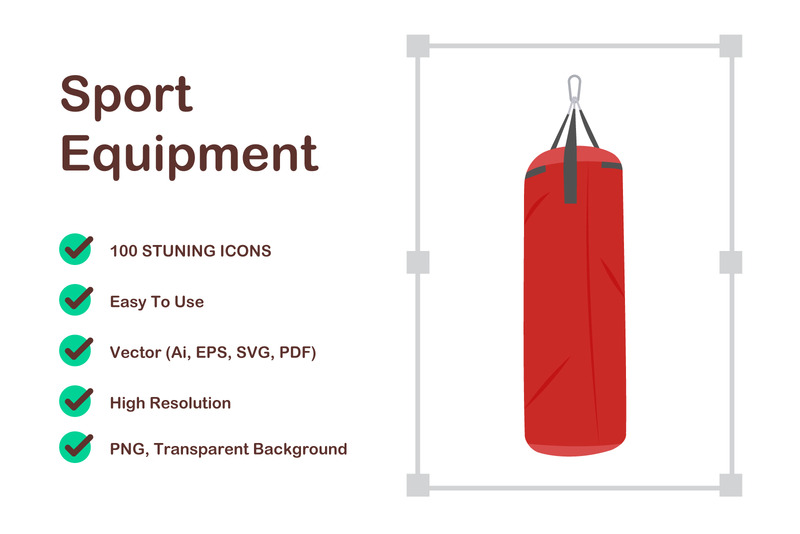 Sport Equipment

100 STUNING ICONS

Easy To Use

Vector (Ai, EPS, SVG, PDF)

High Resolution

PNG, Transparent Background